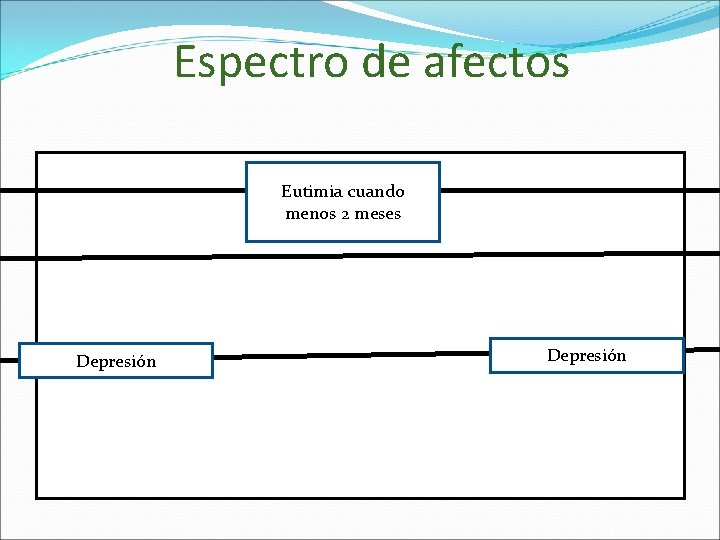 Espectro de afectos

Eutimia cuando menos 2 meses

Depresión

Depresión